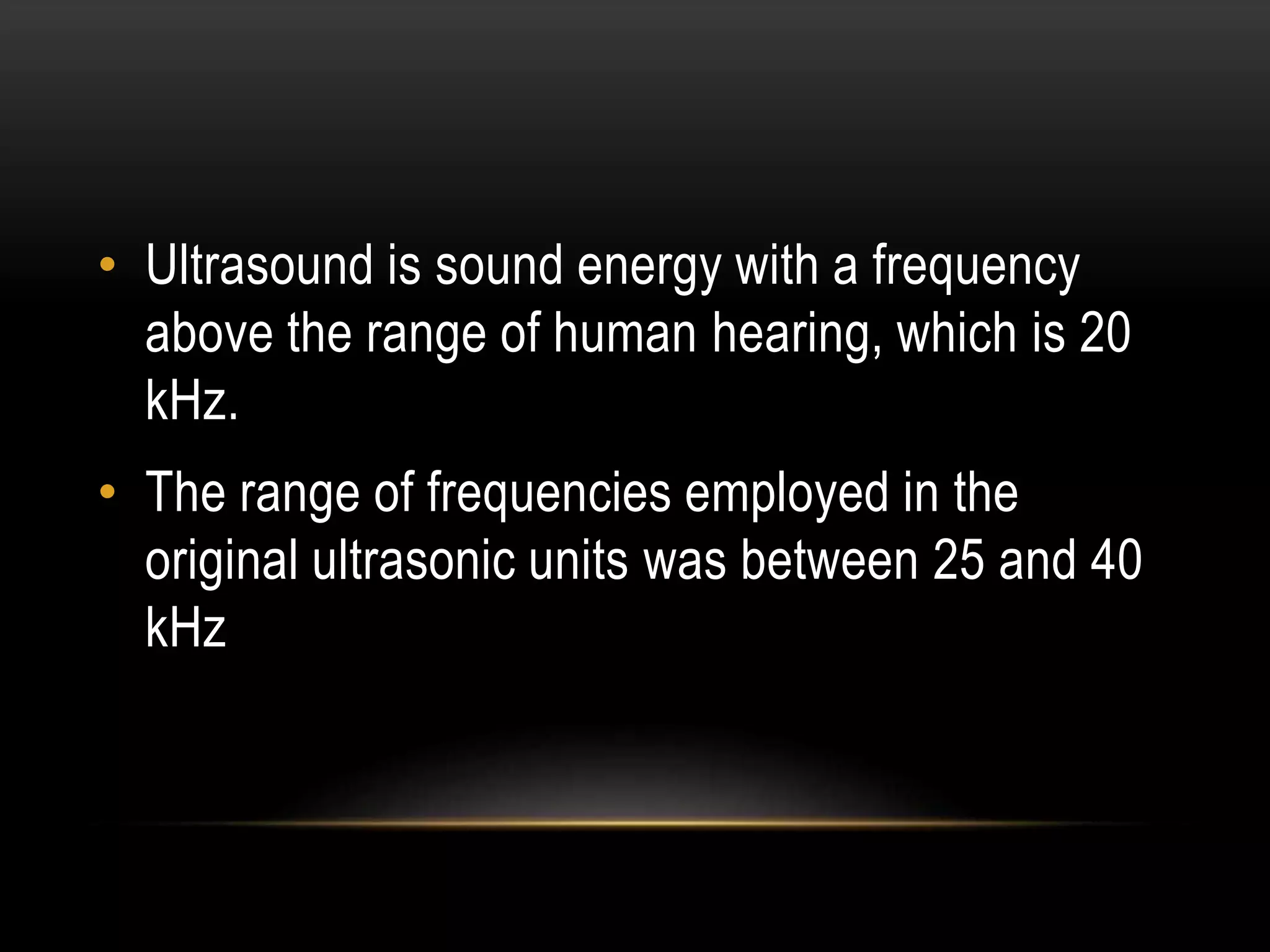 • Ultrasound is sound energy with a frequency above the range of human hearing, which is 20 kHz.

• The range of frequencies employed in the original ultrasonic units was between 25 and 40 kHz